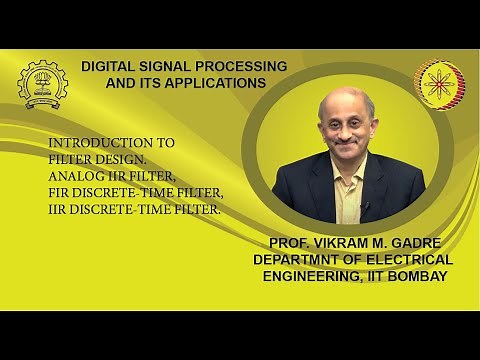 DIGITAL SIGNAL PROCESSING AND ITS APPLICATIONS

INTRODUCTION TO FILTER DESIGN.
ANALOG IIR FILTER,
FIR DISCRETE-TIME FILTER,
IIR DISCRETE-TIME FILTER.

PROF. VIKRAM M. GADRE
DEPARTMNT OF ELECTRICAL ENGINEERING, IIT BOMBAY